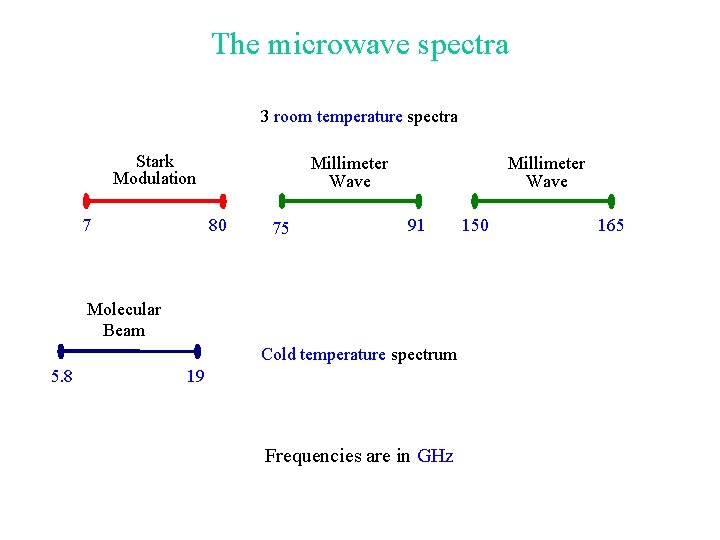 The microwave spectra

3 room temperature spectra

Stark Modulation

7 80

Millimeter Wave

75 91

Millimeter Wave

150 165

Molecular Beam

5.8 19

Cold temperature spectrum

Frequencies are in GHz